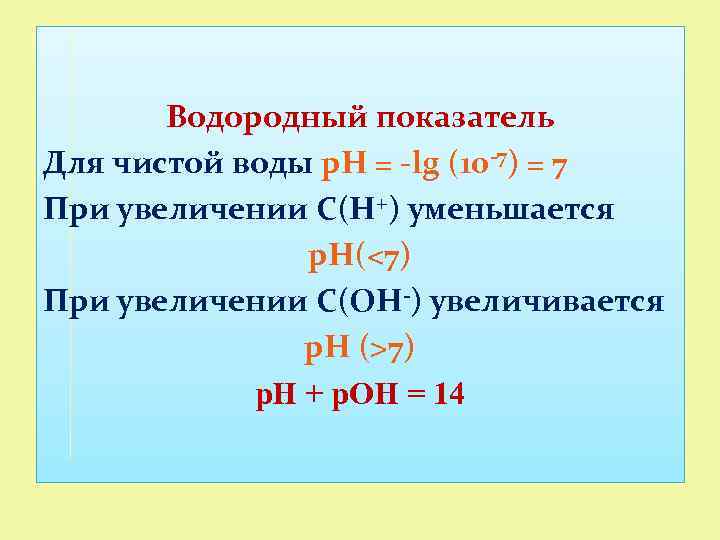 Водородный показатель

Для чистой воды $pH = -lg (10^{-7}) = 7$

При увеличении $C(H^+)$ уменьшается $pH(<7)$

При увеличении $C(OH^-)$ увеличивается $pH (>7)$

$pH + pOH = 14$